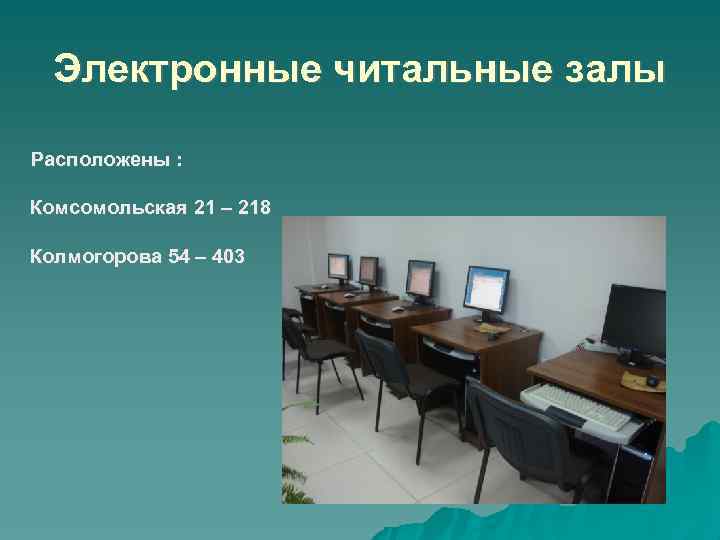 Электронные читальные залы

Расположены :

Комсомольская 21 – 218

Колмогорова 54 – 403